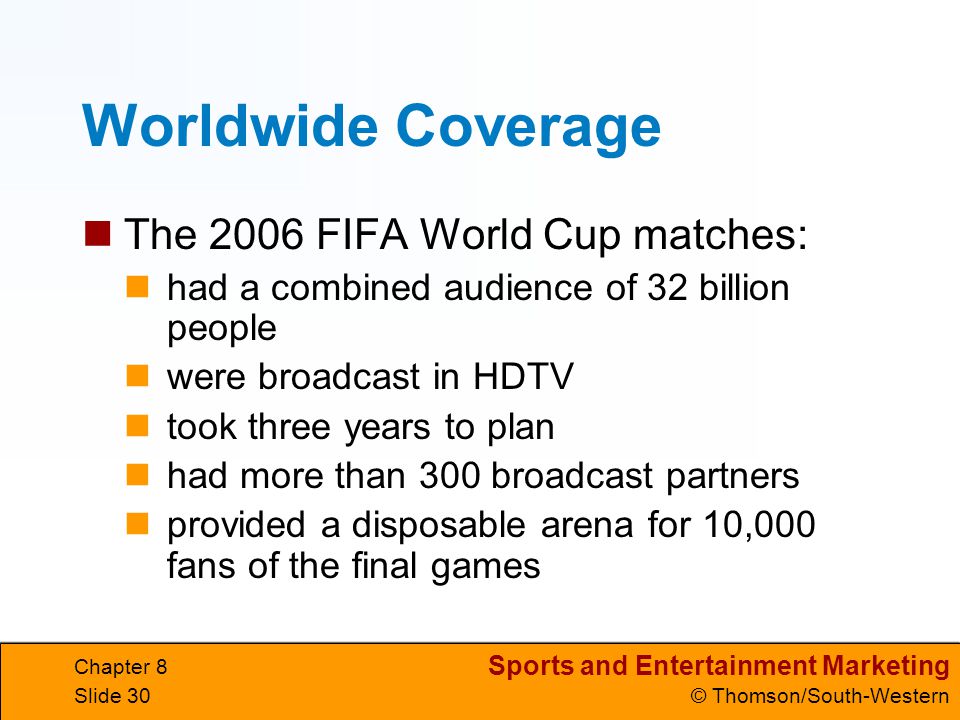 Worldwide Coverage

The 2006 FIFA World Cup matches:

had a combined audience of 32 billion people

were broadcast in HDTV

took three years to plan

had more than 300 broadcast partners

provided a disposable arena for 10,000 fans of the final games

Chapter 8
Slide 30

Sports and Entertainment Marketing
© Thomson/South-Western